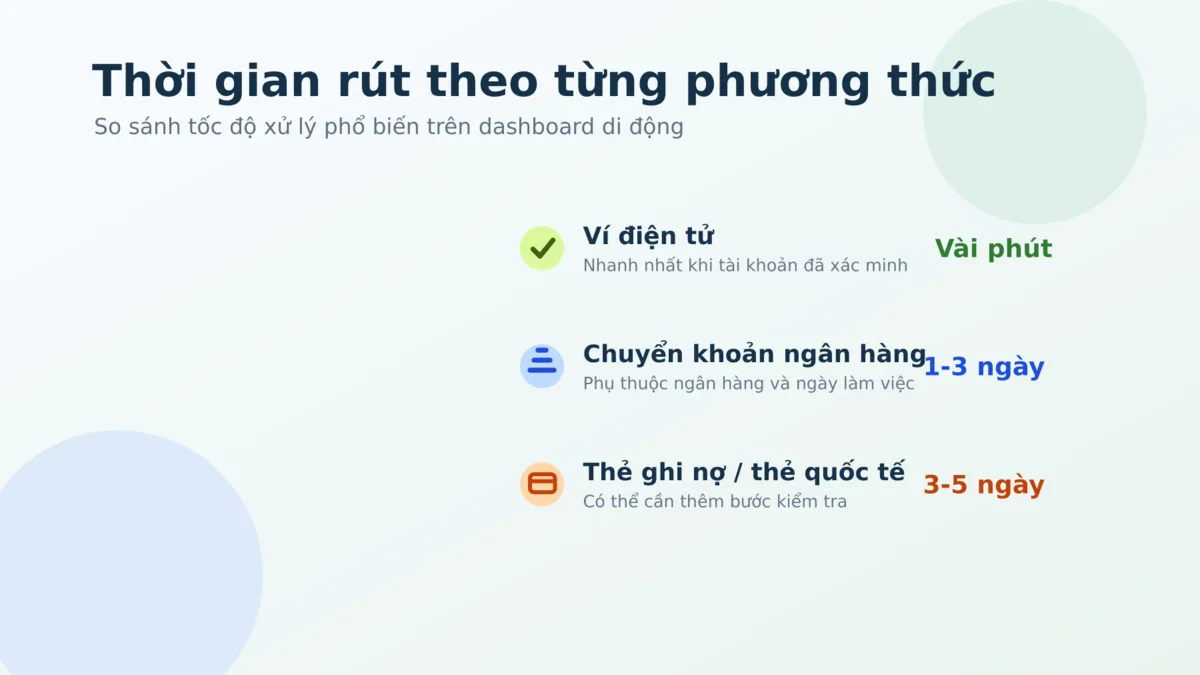 Thời gian rút theo từng phương thức
So sánh tốc độ xử lý phổ biến trên dashboard di động

Ví điện tử
Nhanh nhất khi tài khoản đã xác minh
Vài phút

Chuyển khoản ngân hàng
Phụ thuộc ngân hàng và ngày làm việc
1-3 ngày

Thẻ ghi nợ / thẻ quốc tế
Có thể cần thêm bước kiểm tra
3-5 ngày